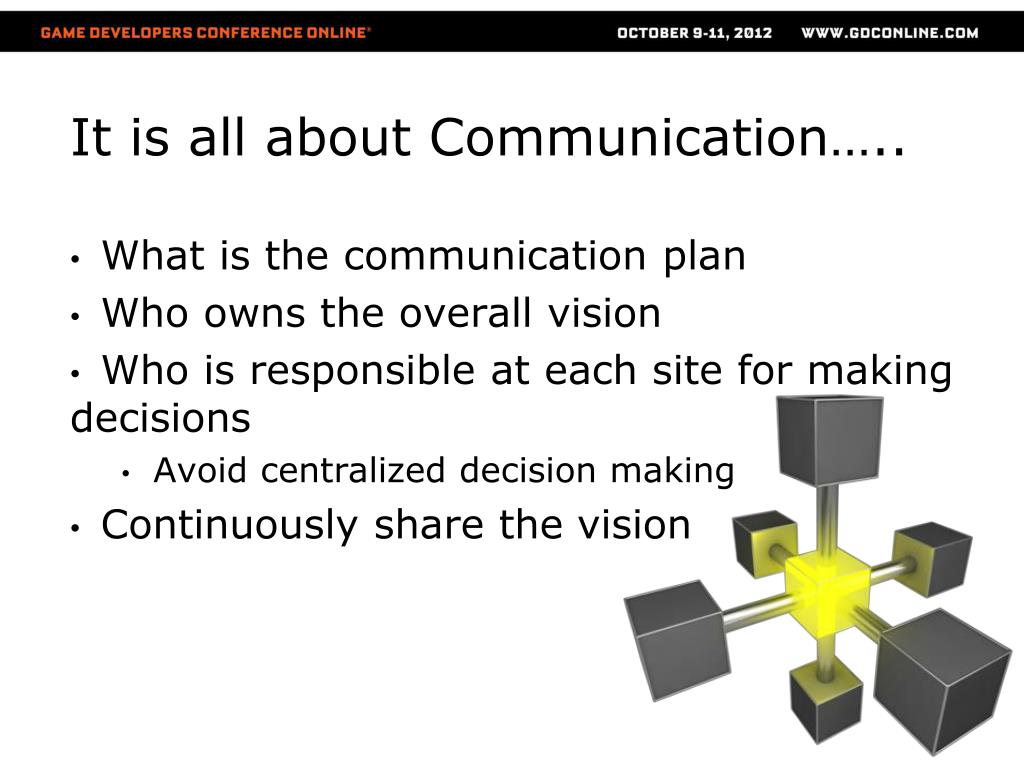 GAME DEVELOPERS CONFERENCE ONLINE®
OCTOBER 9-11, 2012 WWW.GDCONLINE.COM

It is all about Communication…..

• What is the communication plan
• Who owns the overall vision
• Who is responsible at each site for making decisions
• Avoid centralized decision making
• Continuously share the vision